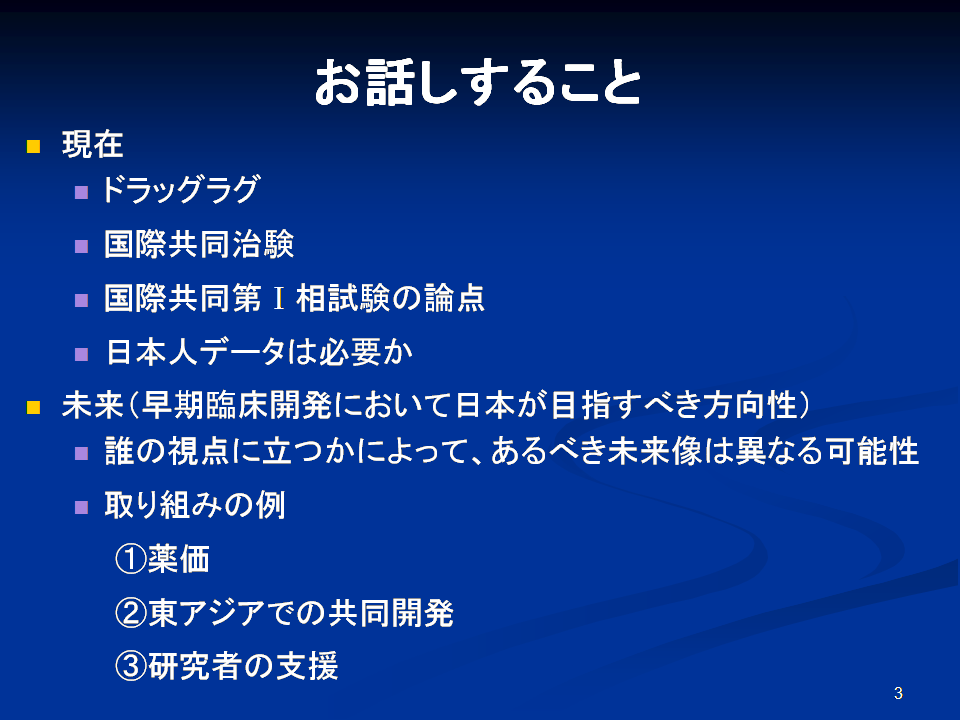 お話しすること

現在

ドラッグラグ

国際共同治験

国際共同第Ｉ相試験の論点

日本人データは必要か

未来（早期臨床開発において日本が目指すべき方向性）

誰の視点に立つかによって、あるべき未来像は異なる可能性

取り組みの例

①薬価

②東アジアでの共同開発

③研究者の支援

3